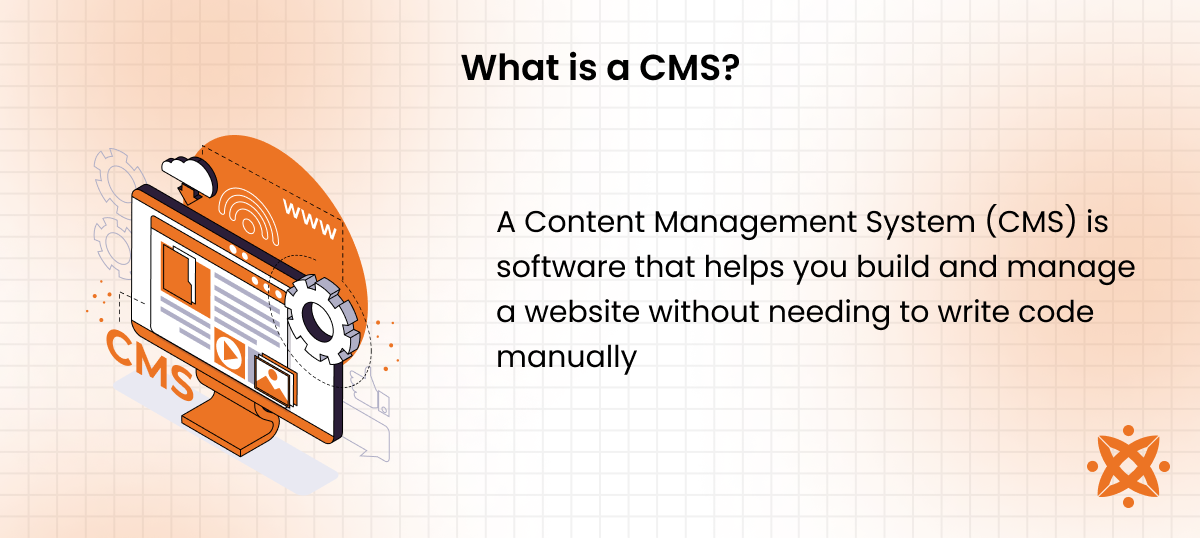 What is a CMS?

WWW

CMS

A Content Management System (CMS) is software that helps you build and manage a website without needing to write code manually